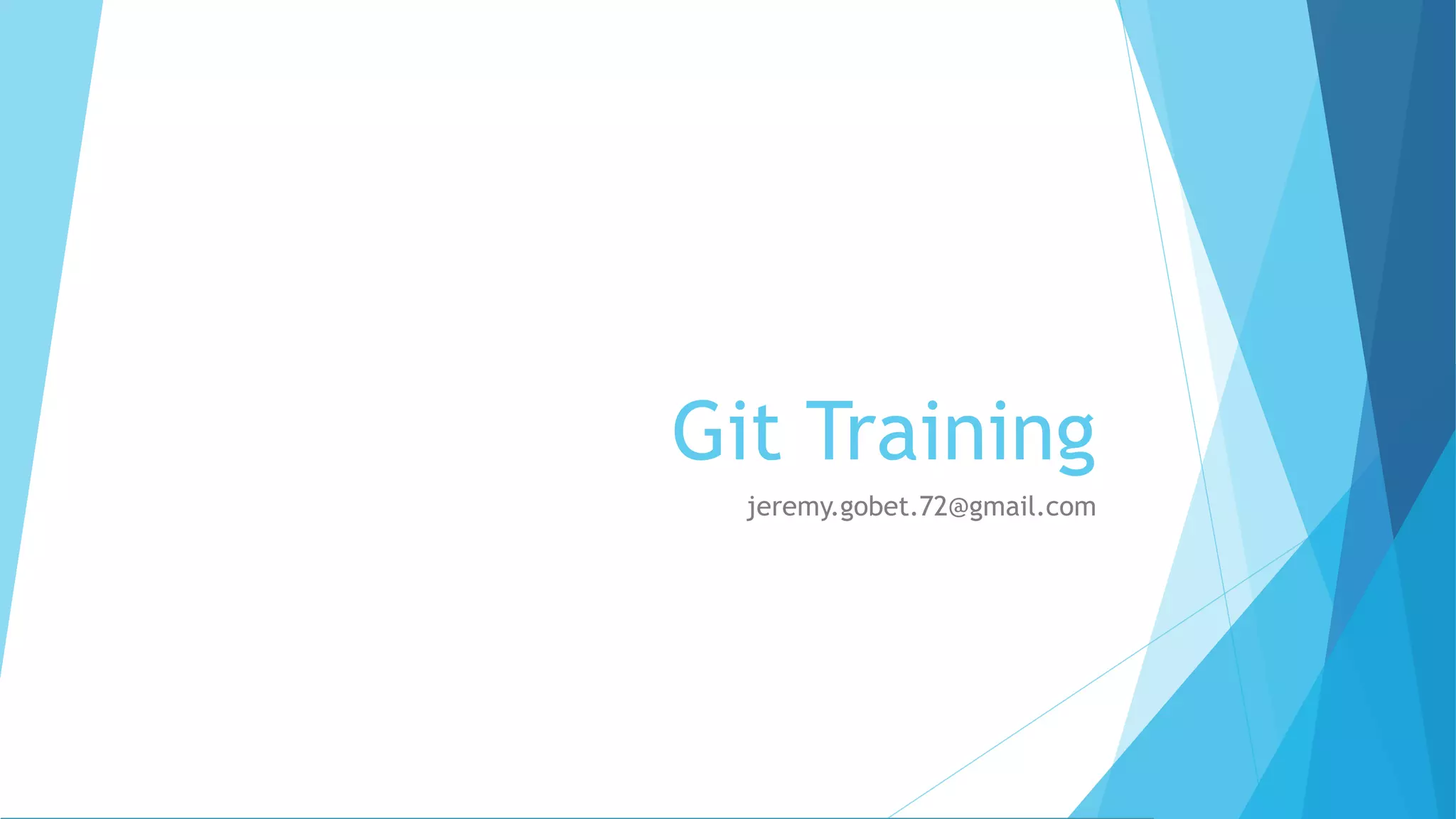 Git Training

jeremy.gobet.72@gmail.com